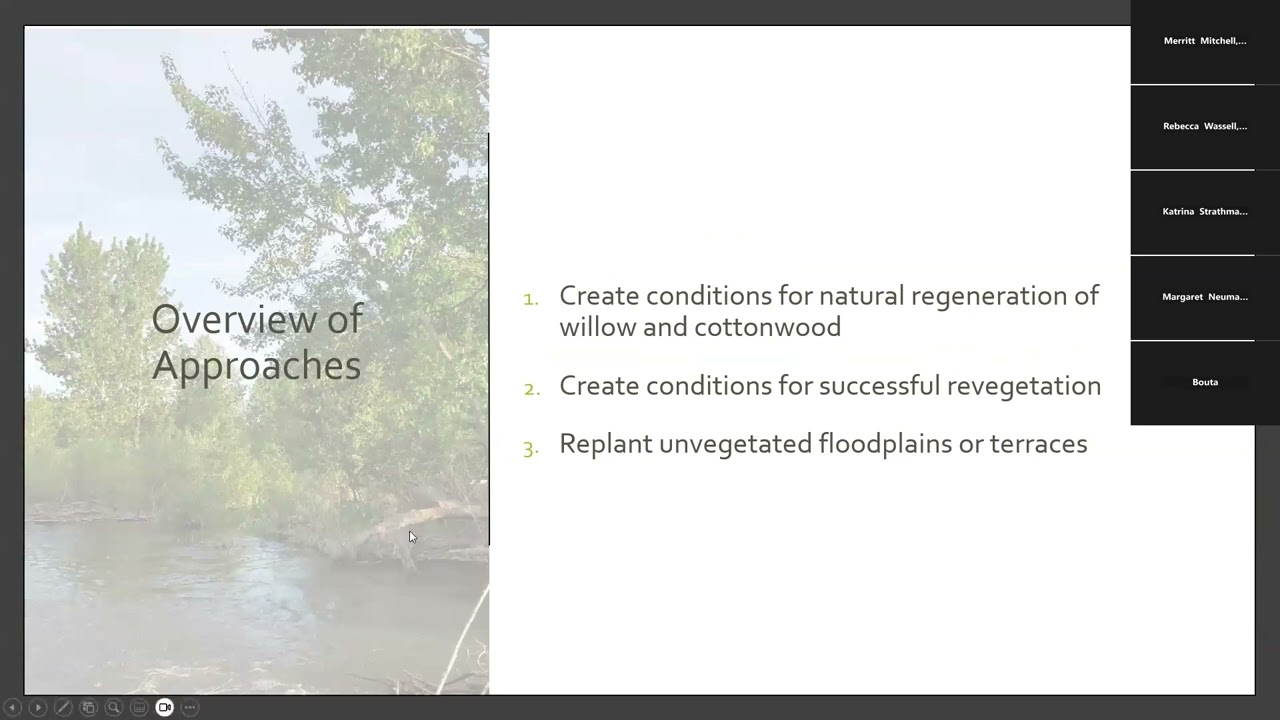 Overview of Approaches

1. Create conditions for natural regeneration of willow and cottonwood

2. Create conditions for successful revegetation

3. Replant unvegetated floodplains or terraces

Merritt Mitchell,...

Rebecca Wassell,...

Katrina Strathma...

Margaret Neuma...

Bouta